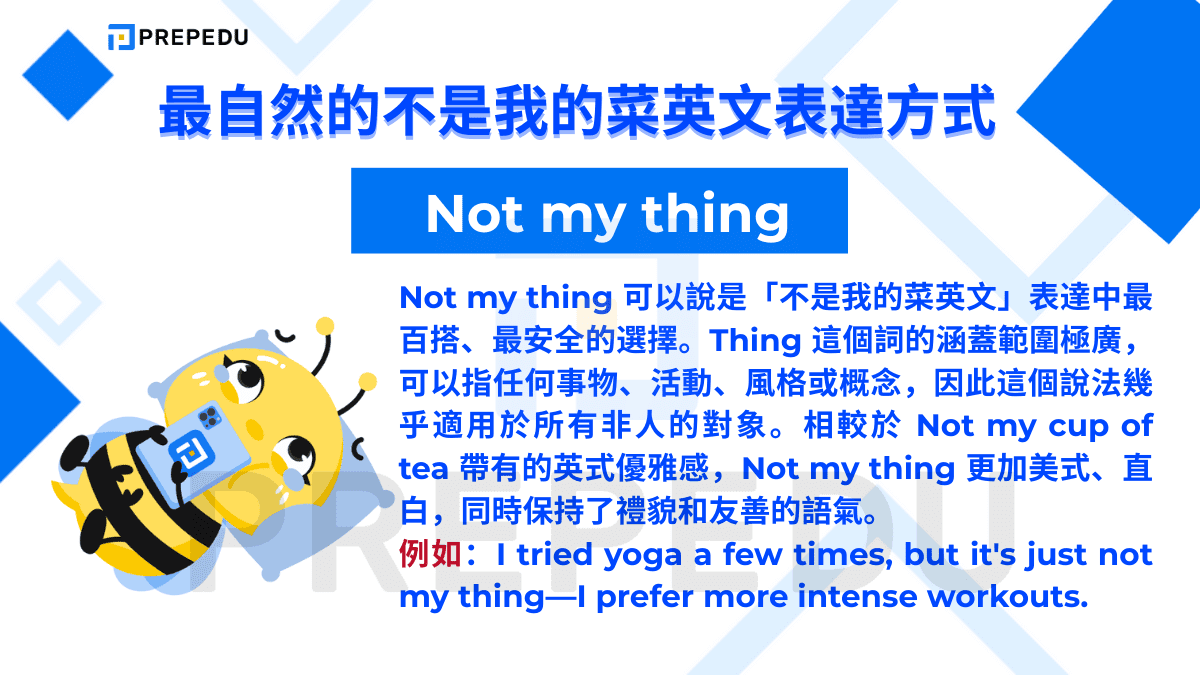 PREPEDU

最自然的不是我的菜英文表達方式

Not my thing

Not my thing 可以說是「不是我的菜英文」表達中最百搭、最安全的選擇。Thing 這個詞的涵蓋範圍極廣，可以指任何事物、活動、風格或概念，因此這個說法幾乎適用於所有非人的對象。相較於 Not my cup of tea 帶有的英式優雅感，Not my thing 更加美式、直白，同時保持了禮貌和友善的語氣。

例如：I tried yoga a few times, but it's just not my thing—I prefer more intense workouts.

PREPEDU